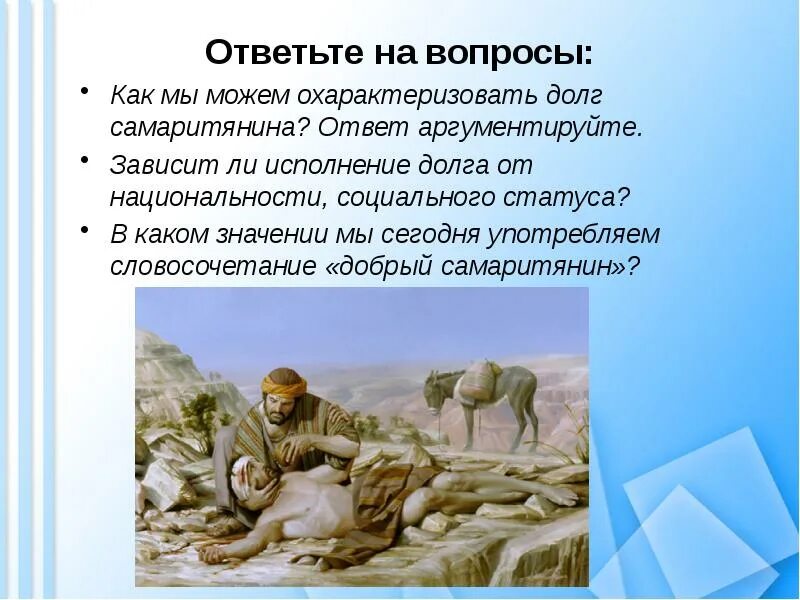 Ответьте на вопросы:

• Как мы можем охарактеризовать долг самаритянина? Ответ аргументируйте.

• Зависит ли исполнение долга от национальности, социального статуса?

• В каком значении мы сегодня употребляем словосочетание «добрый самаритянин»?